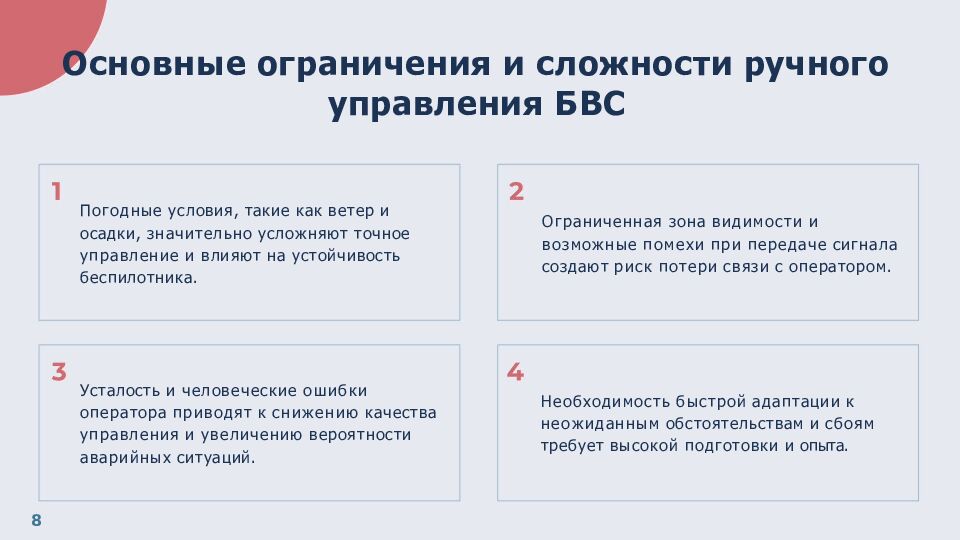 Основные ограничения и сложности ручного управления БВС

1

Погодные условия, такие как ветер и осадки, значительно усложняют точное управление и влияют на устойчивость беспилотника.

2

Ограниченная зона видимости и возможные помехи при передаче сигнала создают риск потери связи с оператором.

3

Усталость и человеческие ошибки оператора приводят к снижению качества управления и увеличению вероятности аварийных ситуаций.

4

Необходимость быстрой адаптации к неожиданным обстоятельствам и сбоям требует высокой подготовки и опыта.

8